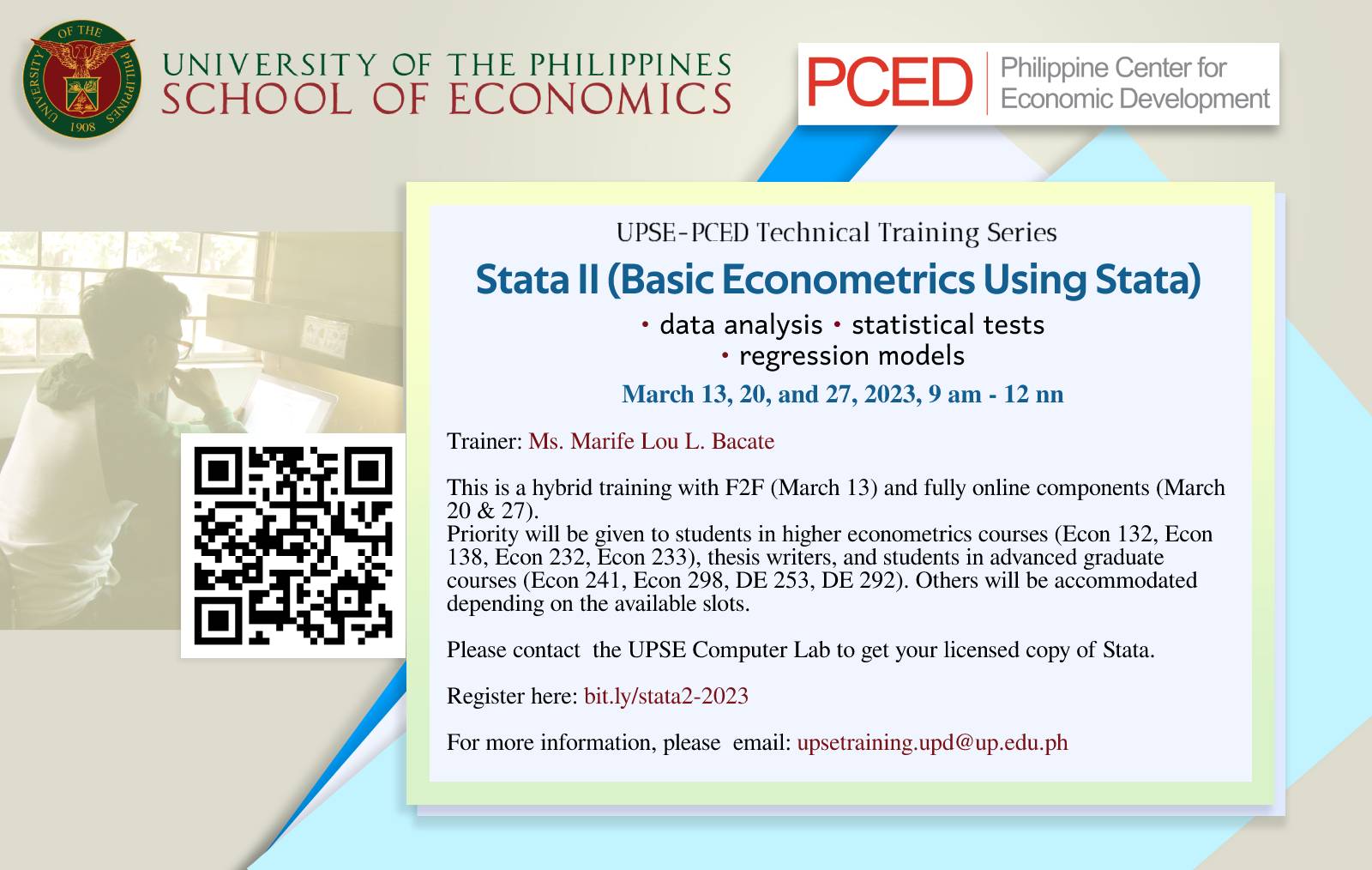 UNIVERSITY OF THE PHILIPPINES
1908

UNIVERSITY OF THE PHILIPPINES
SCHOOL OF ECONOMICS

PCED Philippine Center for Economic Development

UPSE-PCED Technical Training Series

Stata II (Basic Econometrics Using Stata)

• data analysis • statistical tests
• regression models

March 13, 20, and 27, 2023, 9 am - 12 nn

Trainer: Ms. Marife Lou L. Bacate

This is a hybrid training with F2F (March 13) and fully online components (March 20 & 27).
Priority will be given to students in higher econometrics courses (Econ 132, Econ 138, Econ 232, Econ 233), thesis writers, and students in advanced graduate courses (Econ 241, Econ 298, DE 253, DE 292). Others will be accommodated depending on the available slots.

Please contact the UPSE Computer Lab to get your licensed copy of Stata.

Register here: bit.ly/stata2-2023

For more information, please email: upsetraining.upd@up.edu.ph